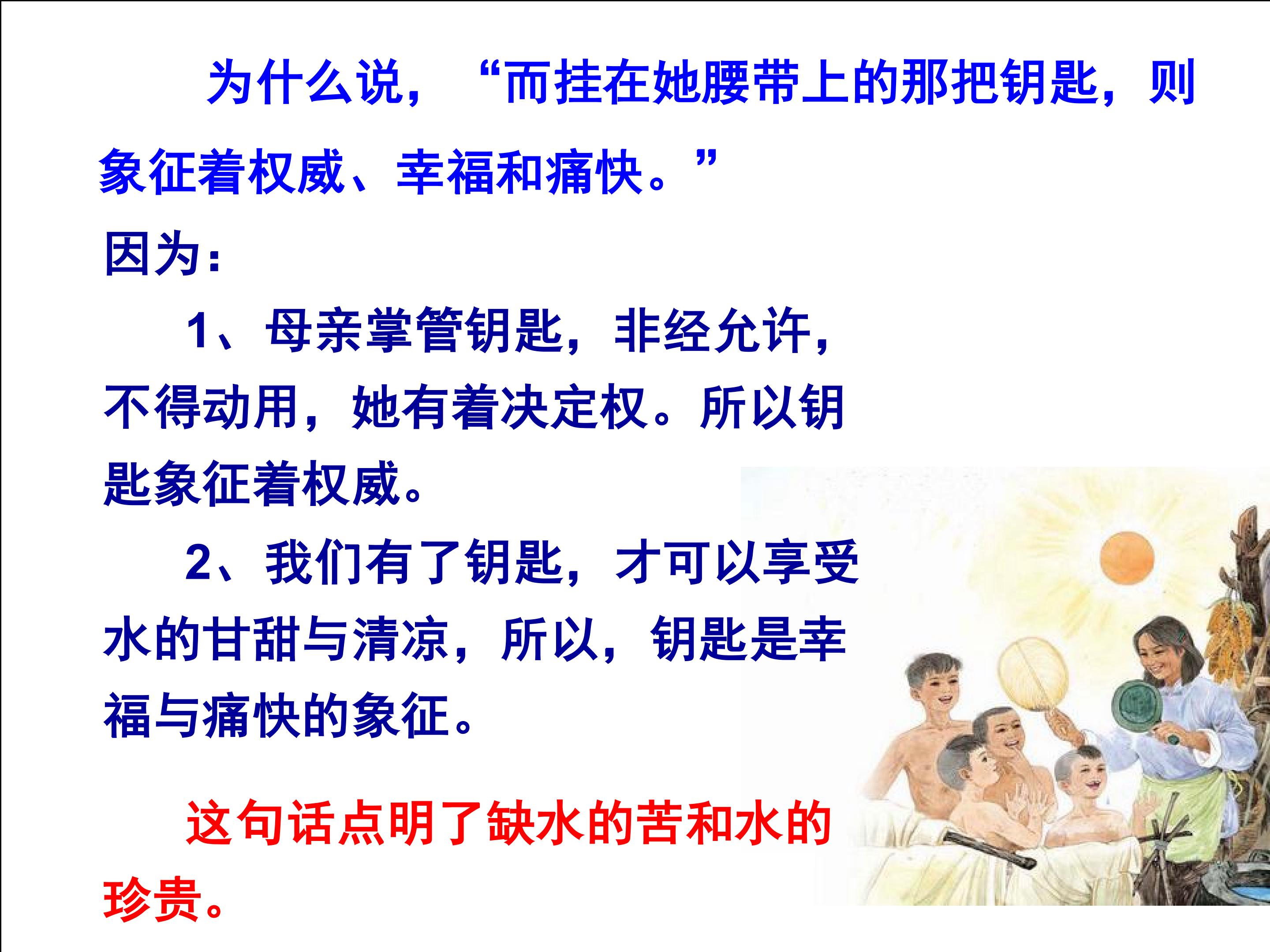 为什么说，“而挂在她腰带上的那把钥匙，则象征着权威、幸福和痛快。”

因为：

1、母亲掌管钥匙，非经允许，不得动用，她有着决定权。所以钥匙象征着权威。

2、我们有了钥匙，才可以享受水的甘甜与清凉，所以，钥匙是幸福与痛快的象征。

这句话点明了缺水的苦和水的珍贵。